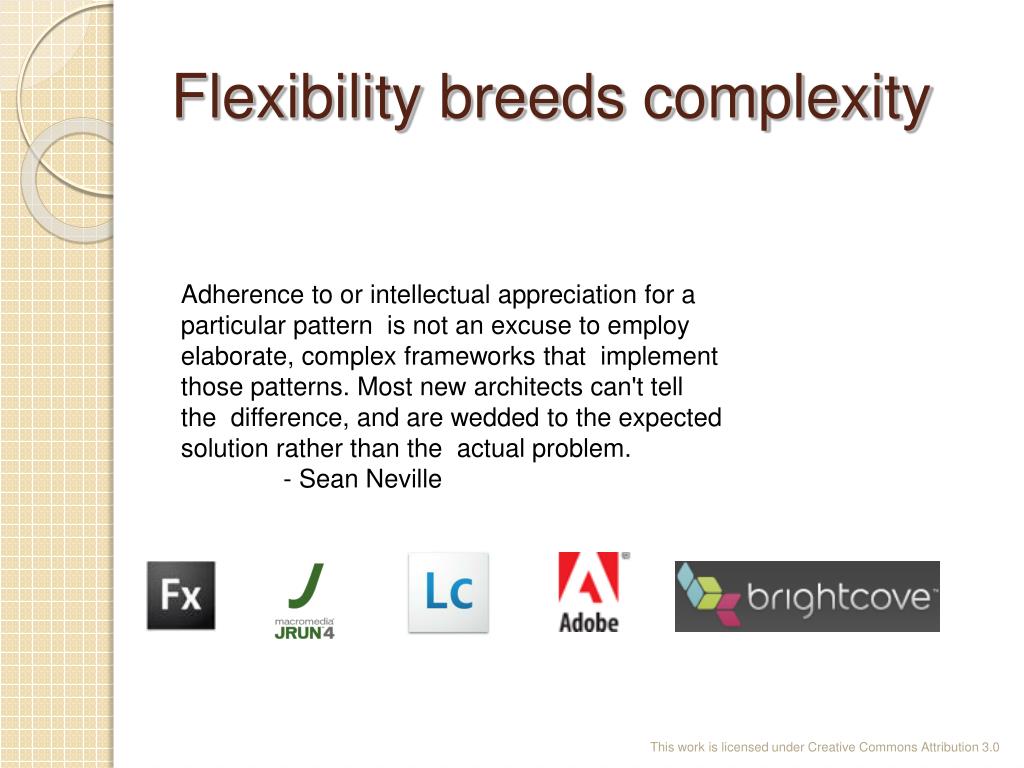 Flexibility breeds complexity

Adherence to or intellectual appreciation for a particular pattern is not an excuse to employ elaborate, complex frameworks that implement those patterns. Most new architects can't tell the difference, and are wedded to the expected solution rather than the actual problem.
- Sean Neville

Fx

J
macromedia
JRUN4

Lc

Adobe

brightcove

This work is licensed under Creative Commons Attribution 3.0